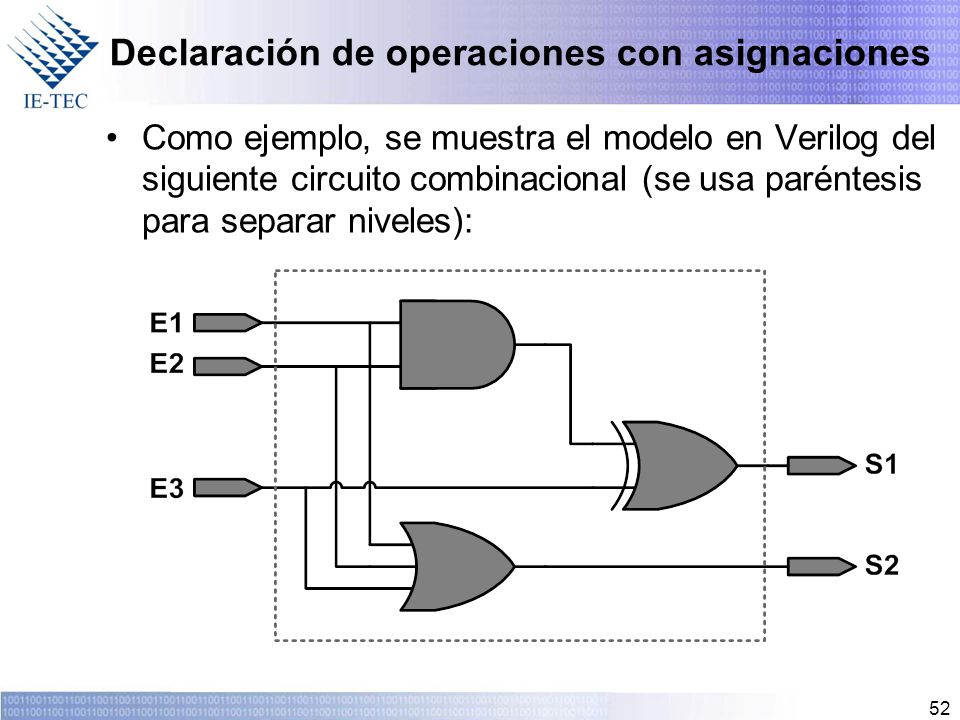 IE-TEC

Declaración de operaciones con asignaciones

• Como ejemplo, se muestra el modelo en Verilog del siguiente circuito combinacional (se usa paréntesis para separar niveles):

E1
E2
E3
S1
S2

52